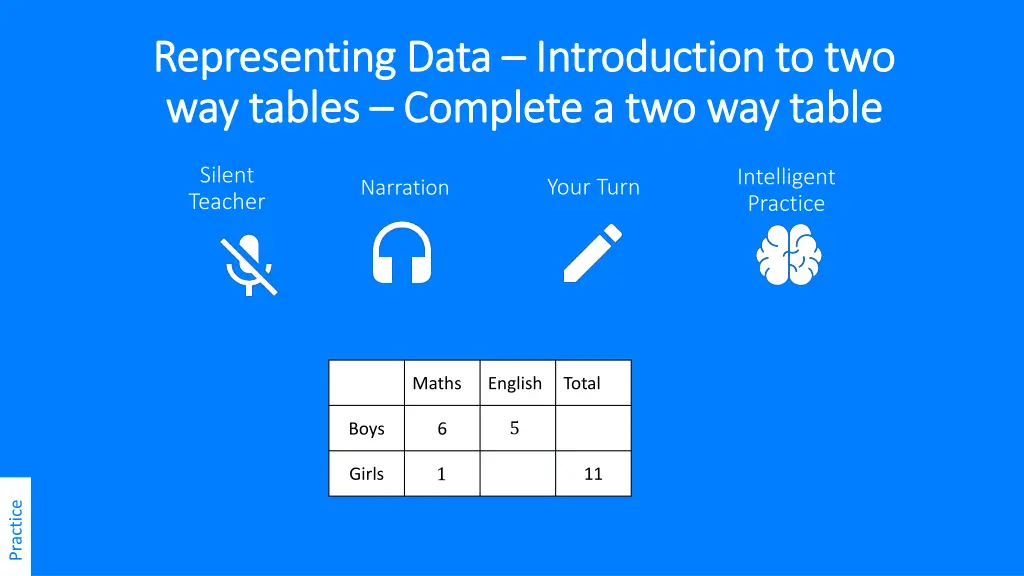 Representing Data – Introduction to two way tables – Complete a two way table

Silent Teacher

Narration

Your Turn

Intelligent Practice

|  | Maths | English | Total |
|---|---|---|---|
| Boys | 6 | 5 |  |
| Girls | 1 |  | 11 |

Practice